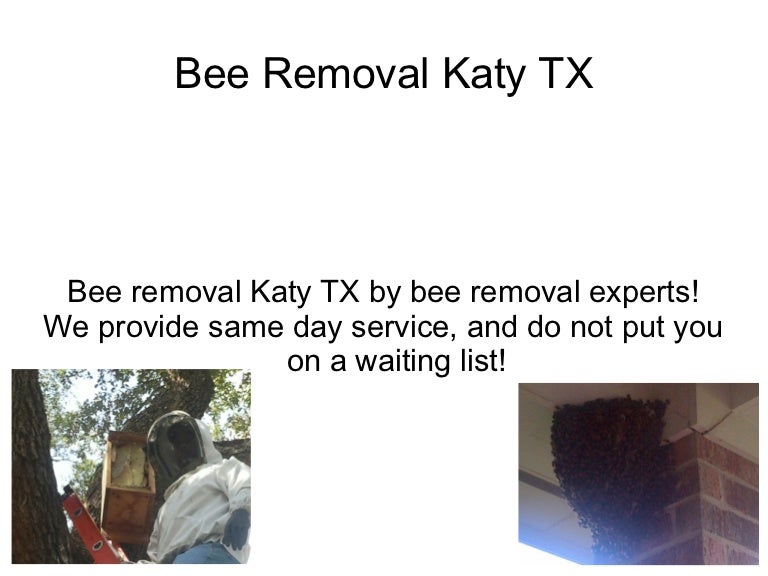 Bee Removal Katy TX

Bee removal Katy TX by bee removal experts! We provide same day service, and do not put you on a waiting list!